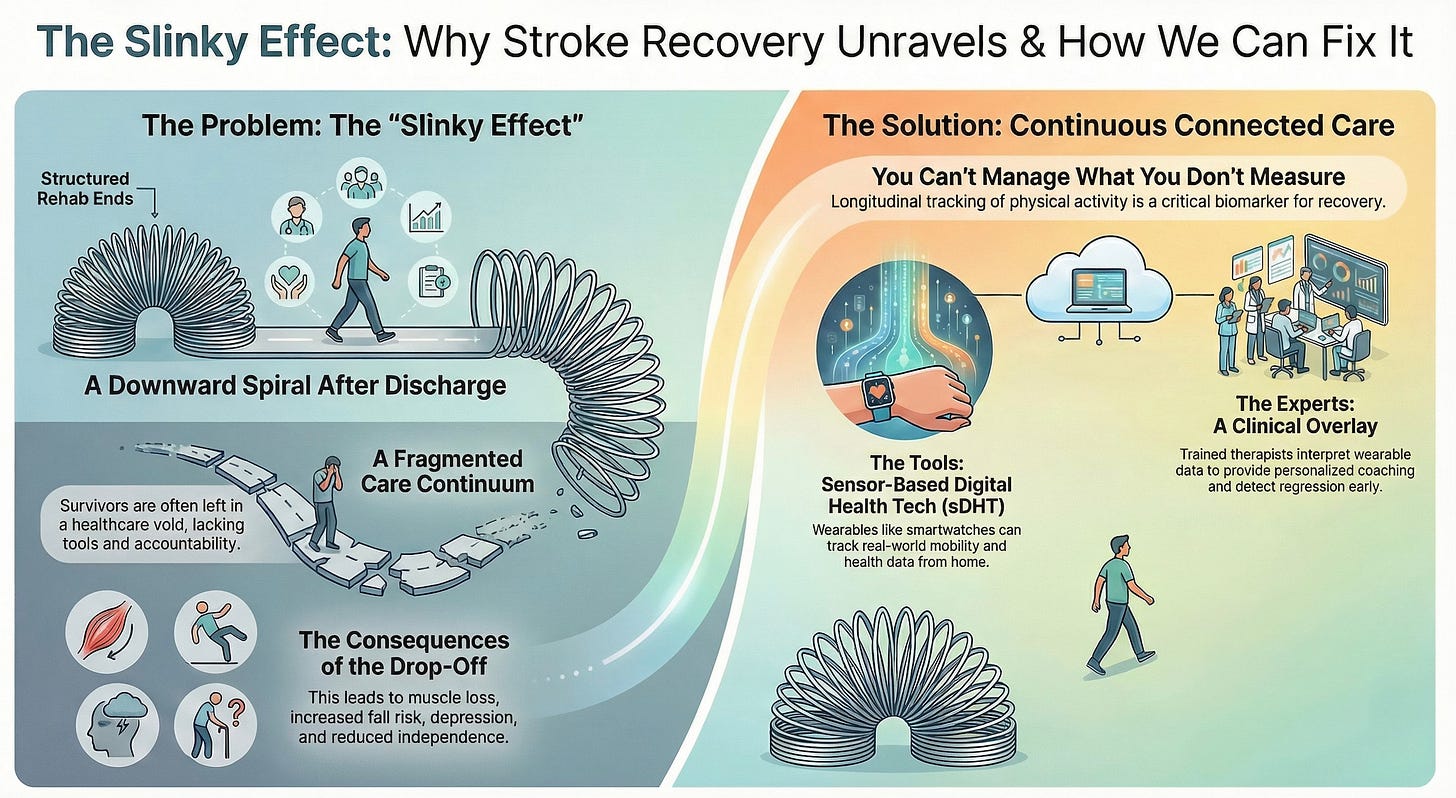 The Slinky Effect: Why Stroke Recovery Unravels & How We Can Fix It

The Problem: The "Slinky Effect"

Structured Rehab Ends

A Downward Spiral After Discharge

A Fragmented Care Continuum

Survivors are often left in a healthcare void, lacking tools and accountability.

The Consequences of the Drop-Off

This leads to muscle loss, increased fall risk, depression, and reduced independence.

The Solution: Continuous Connected Care

You Can't Manage What You Don't Measure

Longitudinal tracking of physical activity is a critical biomarker for recovery.

The Tools: Sensor-Based Digital Health Tech (sDHT)

Wearables like smartwatches can track real-world mobility and health data from home.

The Experts: A Clinical Overlay

Trained therapists interpret wearable data to provide personalized coaching and detect regression early.